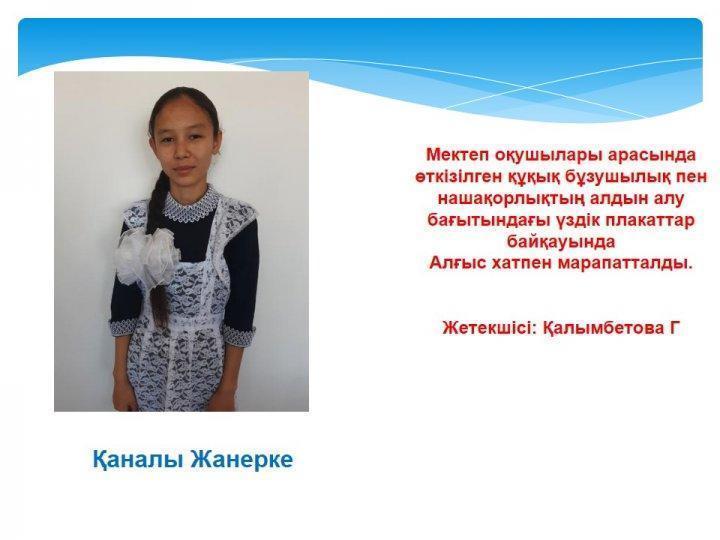 Мектеп оқушылары арасында өткізілген құқық бұзушылық пен нашақорлықтың алдын алу бағытындағы үздік плакаттар байқауында
Алғыс хатпен марапатталды.

Жетекшісі: Қалымбетова Г

Қаналы Жанерке